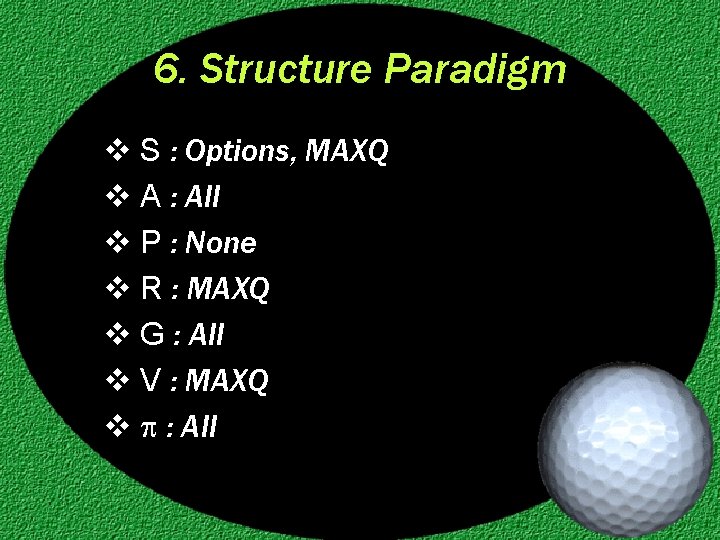 6. Structure Paradigm

❖ S : Options, MAXQ
❖ A : All
❖ P : None
❖ R : MAXQ
❖ G : All
❖ V : MAXQ
❖ $\pi$ : All